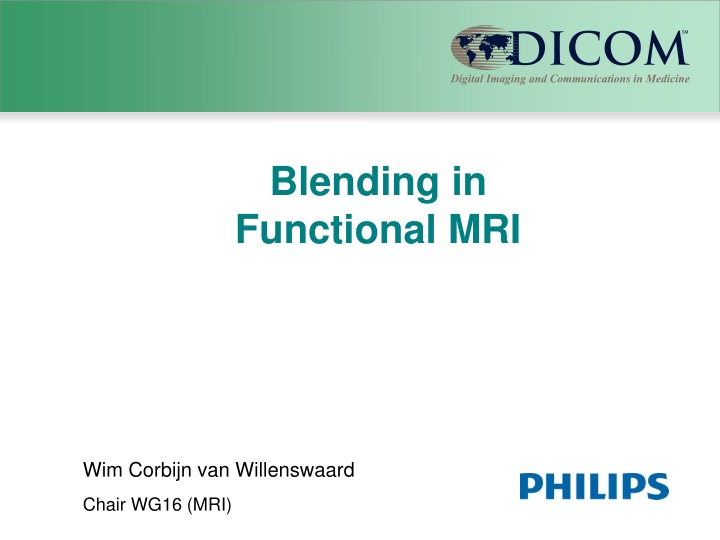 DICOM℠
Digital Imaging and Communications in Medicine

Blending in Functional MRI

Wim Corbijn van Willenswaard

Chair WG16 (MRI)

PHILIPS